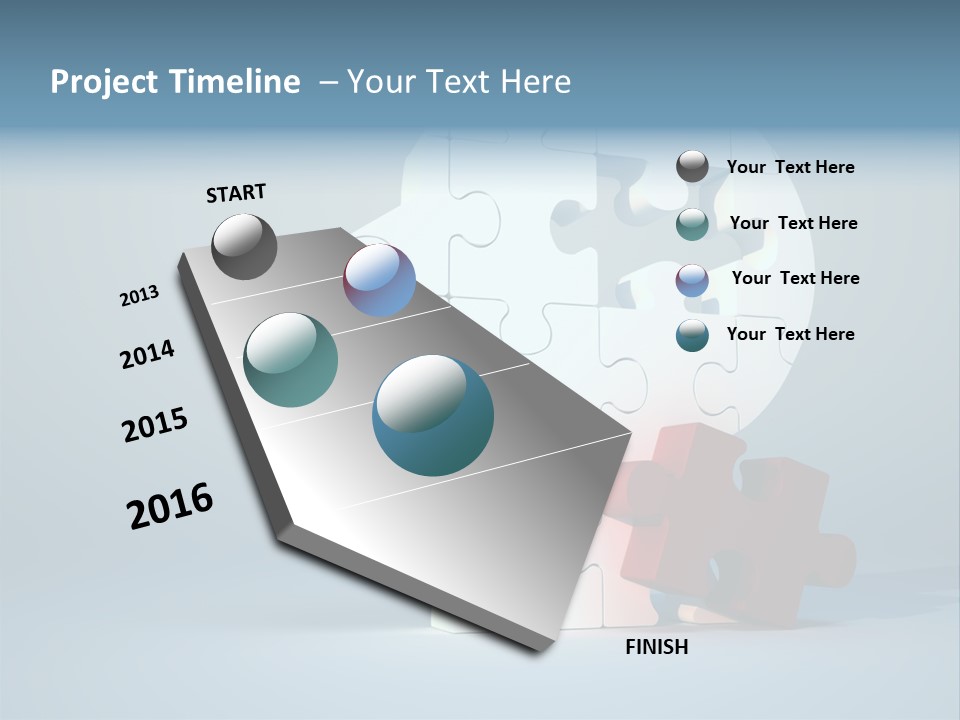 Project Timeline – Your Text Here

START

2013

2014

2015

2016

FINISH

Your Text Here

Your Text Here

Your Text Here

Your Text Here